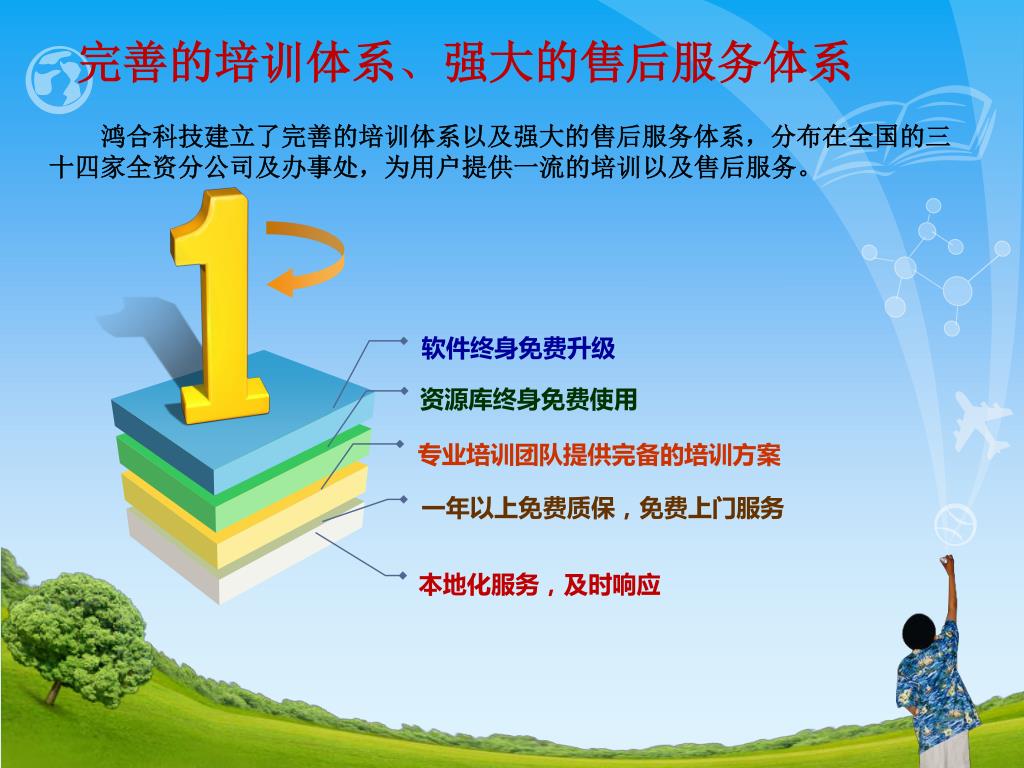 完善的培训体系、强大的售后服务体系

鸿合科技建立了完善的培训体系以及强大的售后服务体系，分布在全国的三十四家全资分公司及办事处，为用户提供一流的培训以及售后服务。

1

软件终身免费升级

资源库终身免费使用

专业培训团队提供完备的培训方案

一年以上免费质保，免费上门服务

本地化服务，及时响应